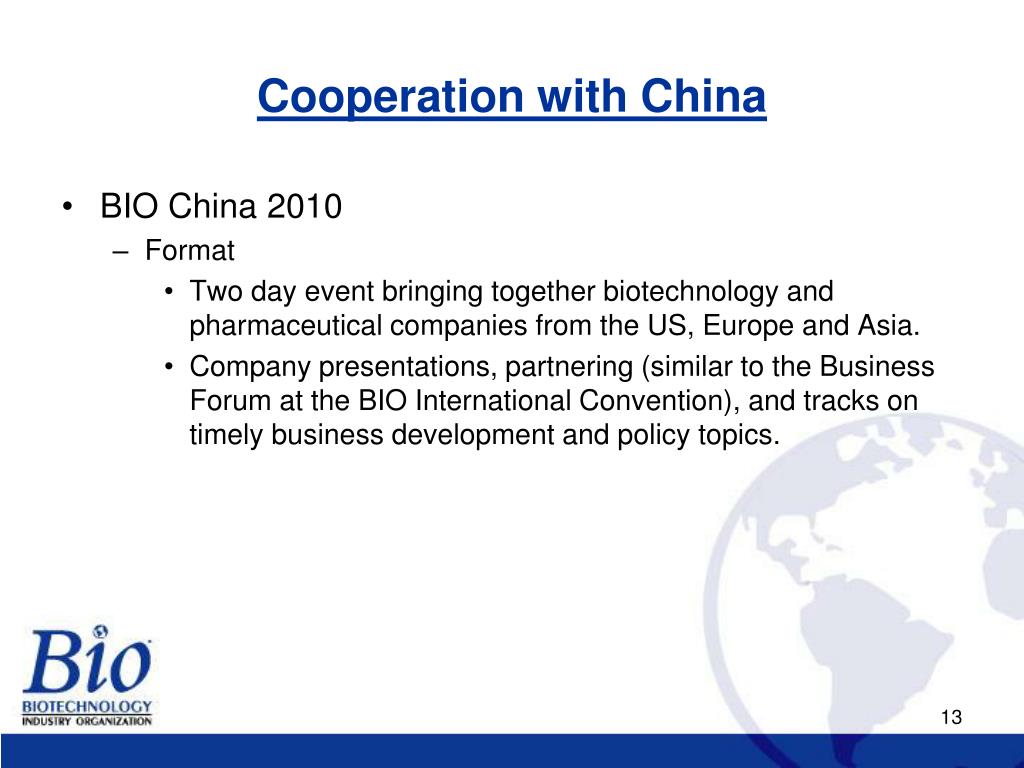 Cooperation with China

• BIO China 2010
– Format
• Two day event bringing together biotechnology and pharmaceutical companies from the US, Europe and Asia.
• Company presentations, partnering (similar to the Business Forum at the BIO International Convention), and tracks on timely business development and policy topics.

Bio
BIOTECHNOLOGY
INDUSTRY ORGANIZATION

13